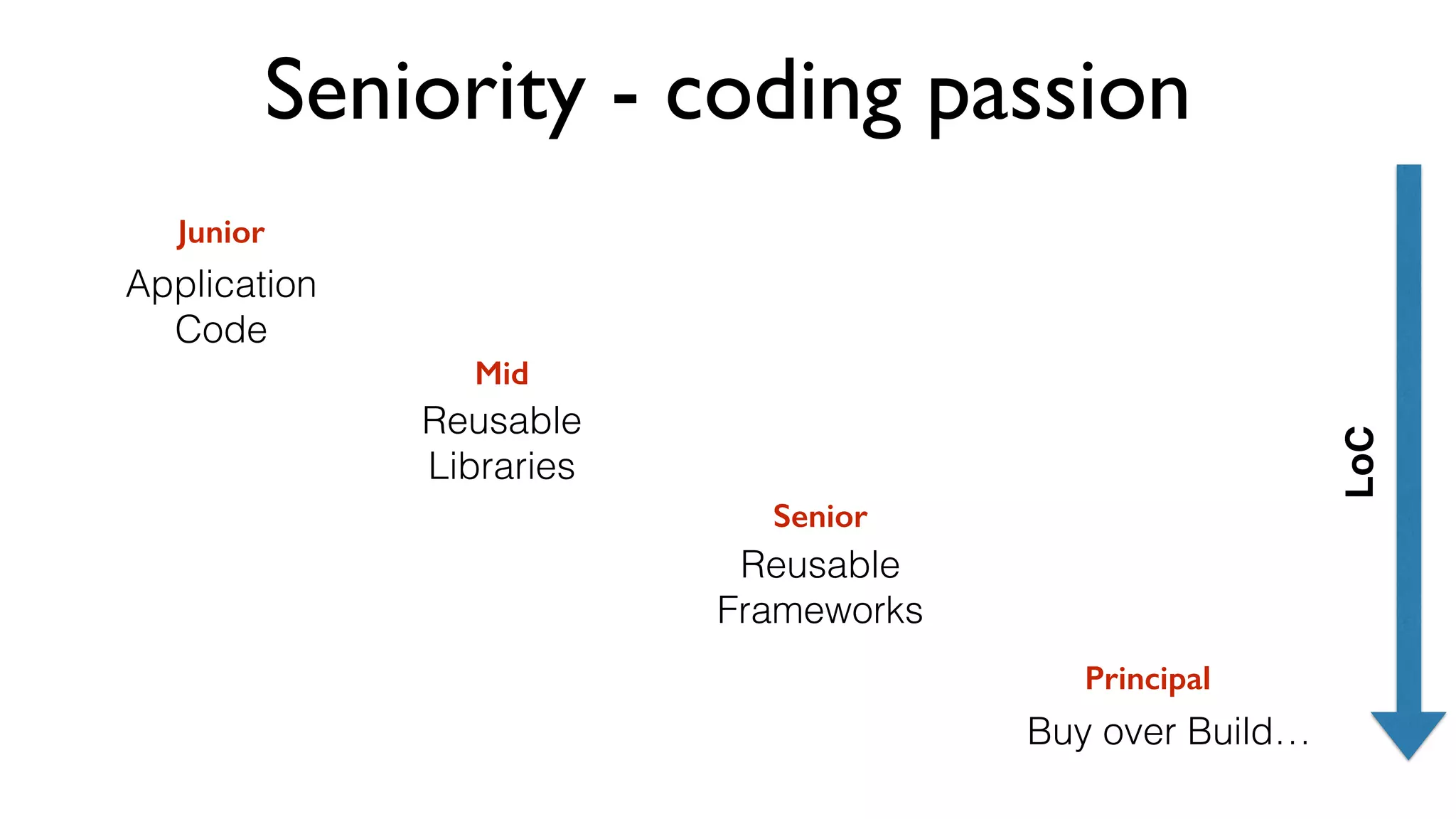 Seniority - coding passion

Junior

Application Code

Mid

Reusable Libraries

Senior

Reusable Frameworks

Principal

Buy over Build…

LoC